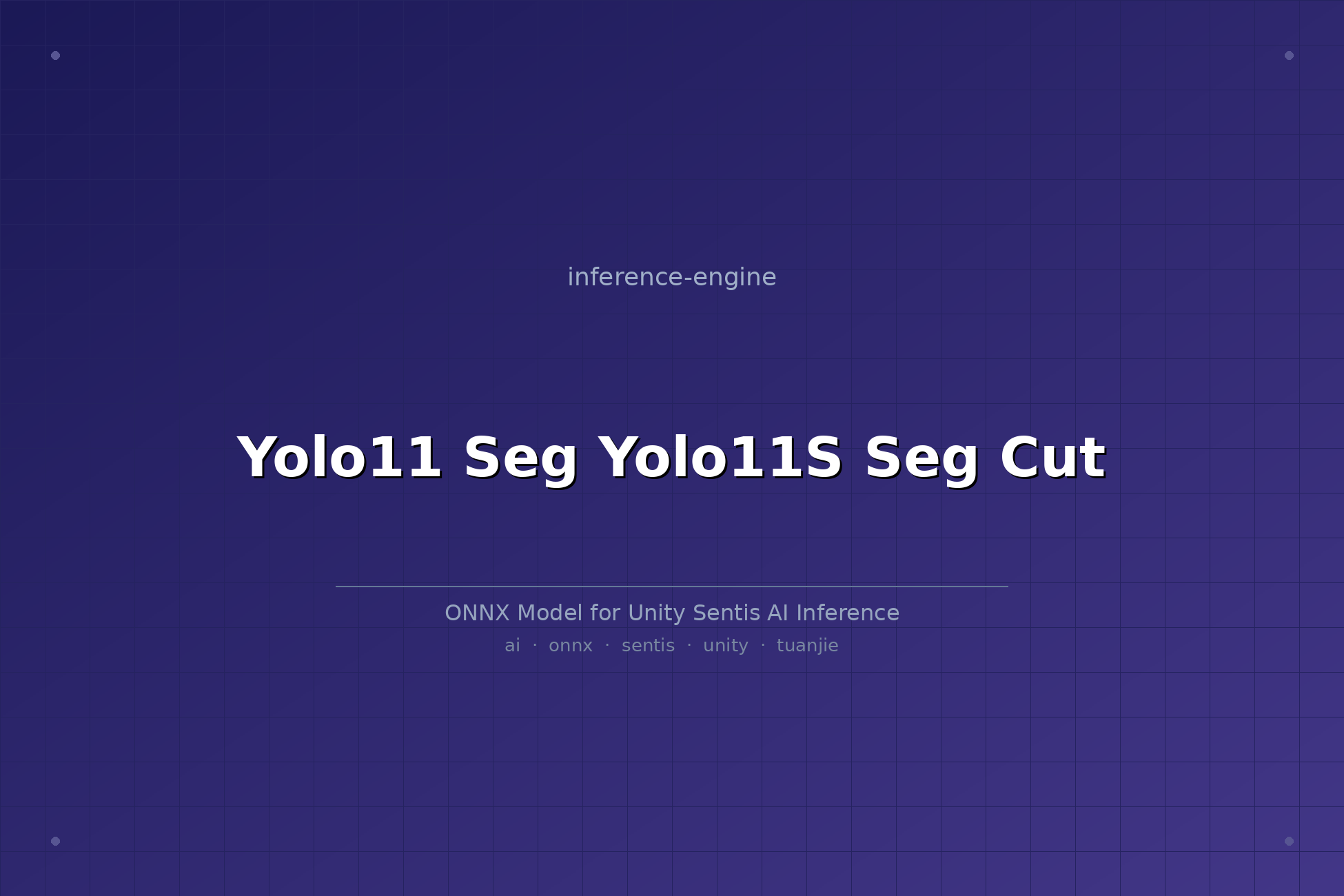 inference-engine

Yolo11 Seg Yolo11S Seg Cut

ONNX Model for Unity Sentis AI Inference

ai · onnx · sentis · unity · tuanjie